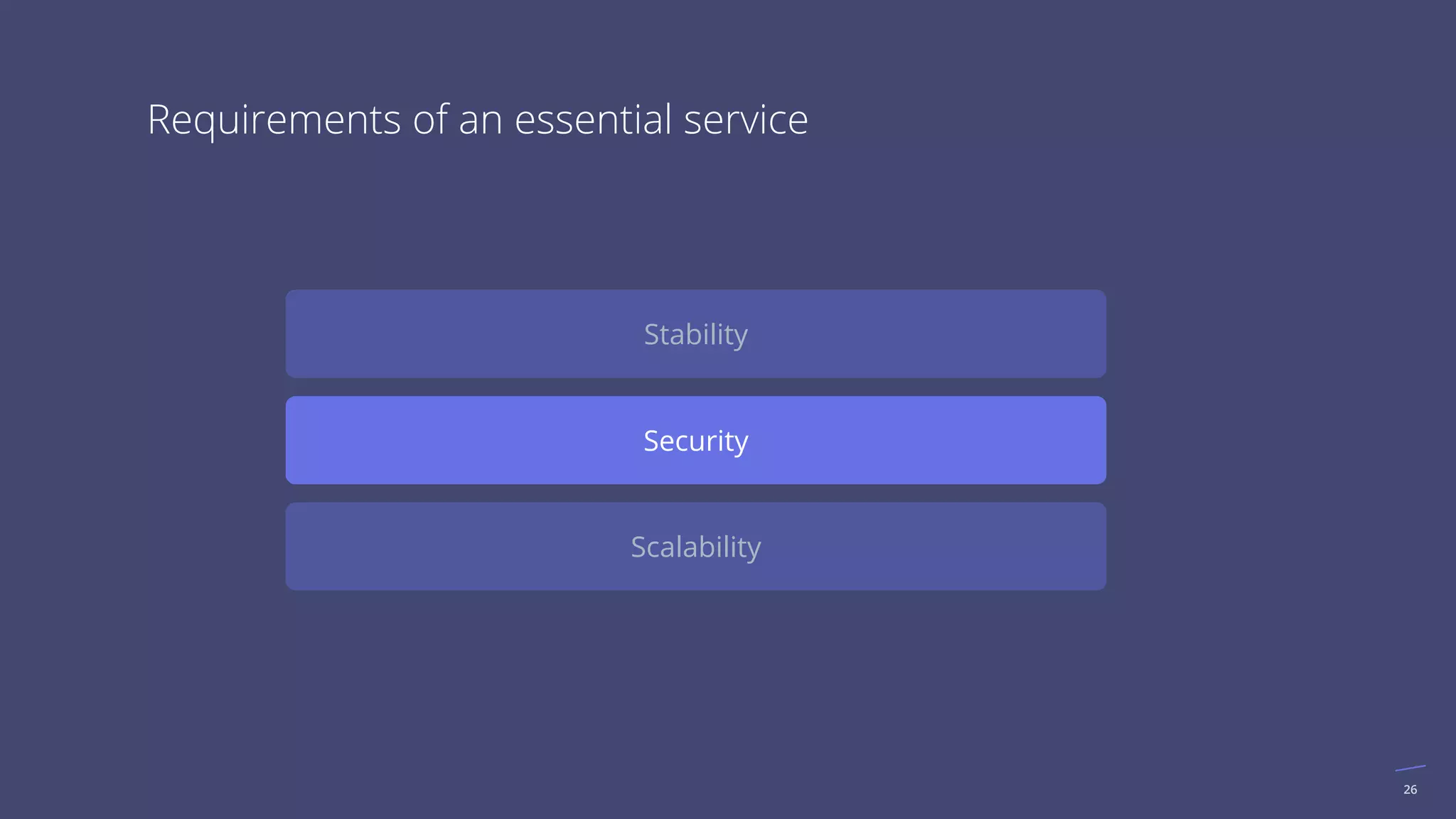 Requirements of an essential service

Stability

Security

Scalability

26